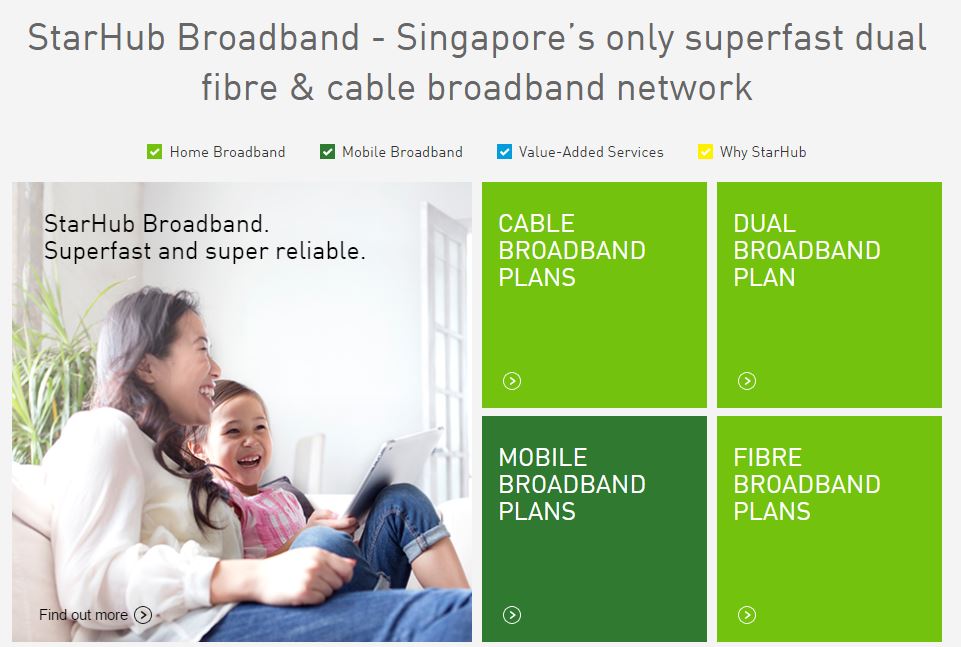 StarHub Broadband - Singapore's only superfast dual fibre & cable broadband network

Home Broadband
Mobile Broadband
Value-Added Services
Why StarHub

StarHub Broadband.
Superfast and super reliable.

Find out more

CABLE BROADBAND PLANS

DUAL BROADBAND PLAN

MOBILE BROADBAND PLANS

FIBRE BROADBAND PLANS